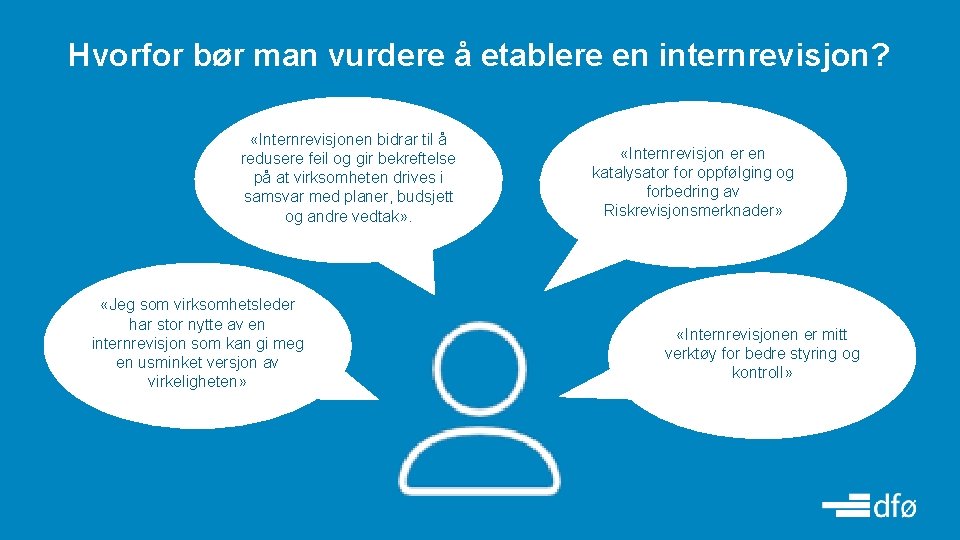 Hvorfor bør man vurdere å etablere en internrevisjon?

«Internrevisjonen bidrar til å redusere feil og gir bekreftelse på at virksomheten drives i samsvar med planer, budsjett og andre vedtak».

«Internrevisjon er en katalysator for oppfølging og forbedring av Riskrevisjonsmerknader»

«Jeg som virksomhetsleder har stor nytte av en internrevisjon som kan gi meg en usminket versjon av virkeligheten»

«Internrevisjonen er mitt verktøy for bedre styring og kontroll»

dfø